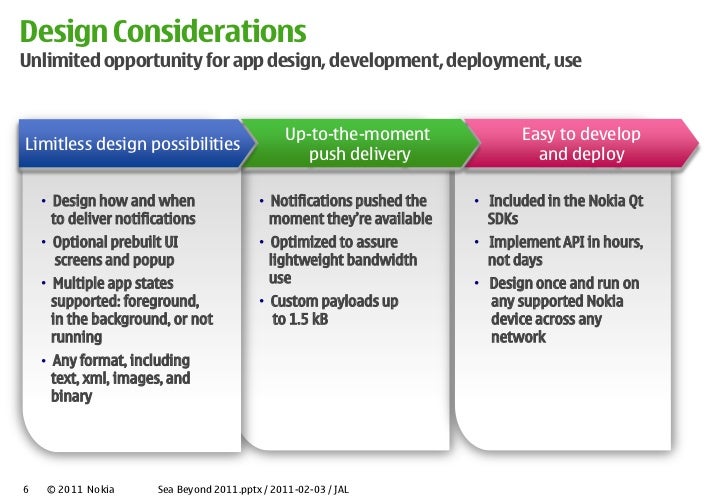 Design Considerations
Unlimited opportunity for app design, development, deployment, use

Limitless design possibilities

• Design how and when to deliver notifications
• Optional prebuilt UI screens and popup
• Multiple app states supported: foreground, in the background, or not running
• Any format, including text, xml, images, and binary

Up-to-the-moment push delivery

• Notifications pushed the moment they're available
• Optimized to assure lightweight bandwidth use
• Custom payloads up to 1.5 kB

Easy to develop and deploy

• Included in the Nokia Qt SDKs
• Implement API in hours, not days
• Design once and run on any supported Nokia device across any network

6 © 2011 Nokia Sea Beyond 2011.pptx / 2011-02-03 / JAL